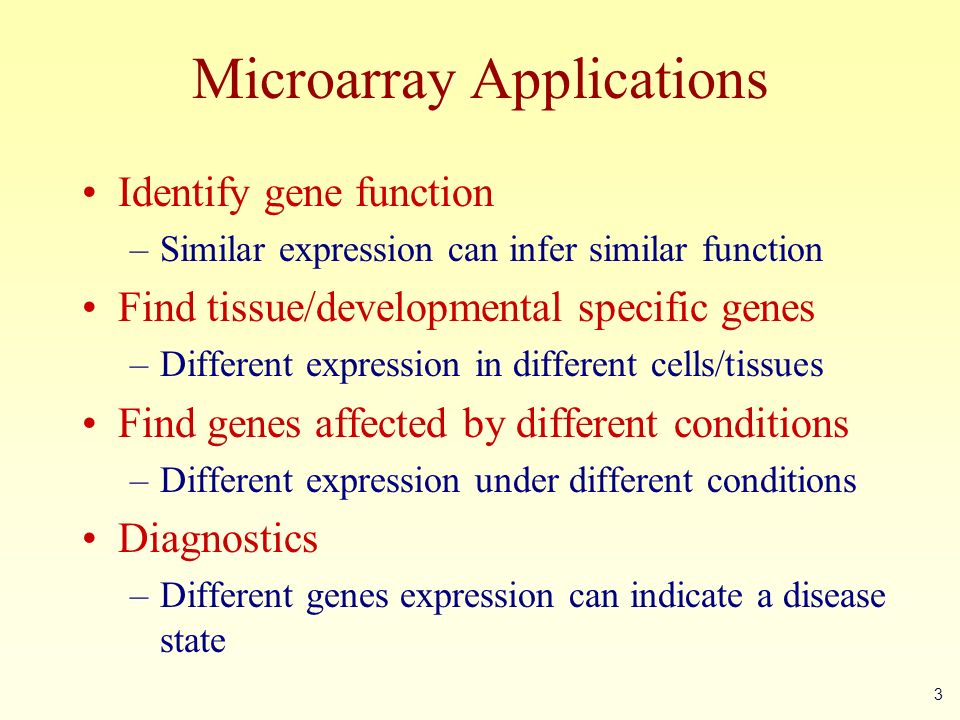 Microarray Applications

• Identify gene function
– Similar expression can infer similar function
• Find tissue/developmental specific genes
– Different expression in different cells/tissues
• Find genes affected by different conditions
– Different expression under different conditions
• Diagnostics
– Different genes expression can indicate a disease state

3